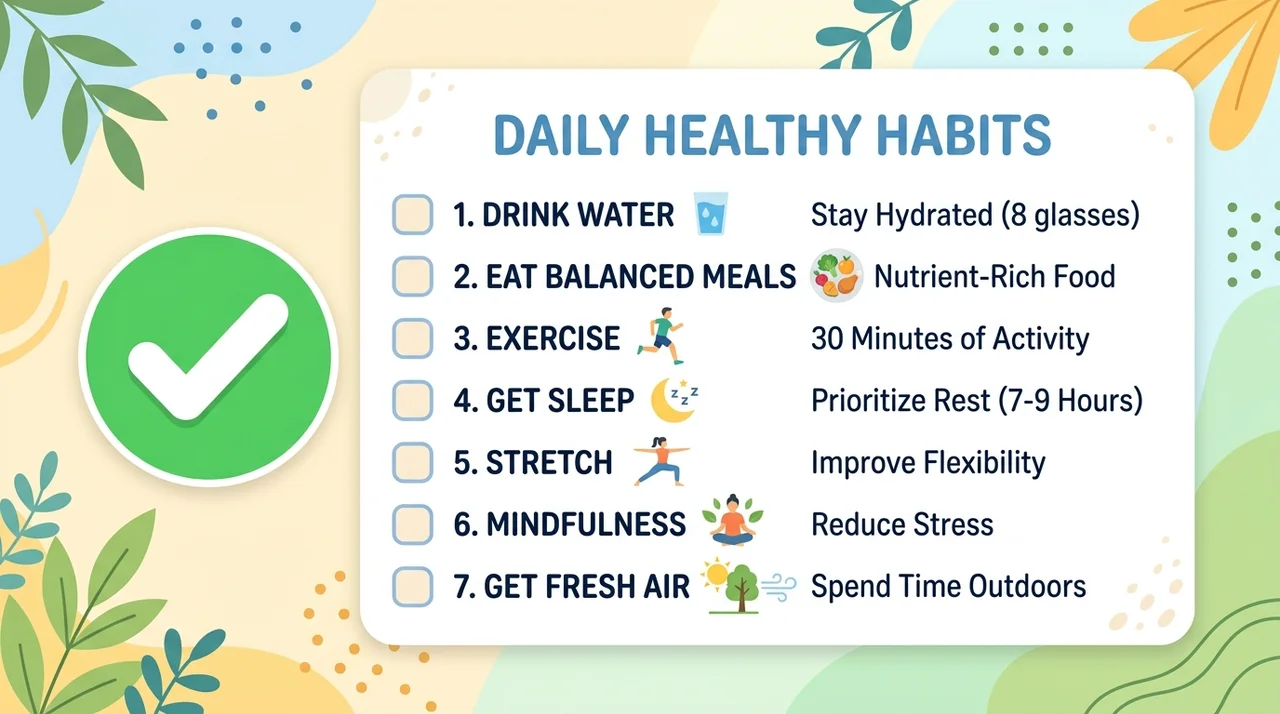 DAILY HEALTHY HABITS

☐ 1. DRINK WATER Stay Hydrated (8 glasses)
☐ 2. EAT BALANCED MEALS Nutrient-Rich Food
☐ 3. EXERCISE 30 Minutes of Activity
☐ 4. GET SLEEP Prioritize Rest (7-9 Hours)
☐ 5. STRETCH Improve Flexibility
☐ 6. MINDFULNESS Reduce Stress
☐ 7. GET FRESH AIR Spend Time Outdoors